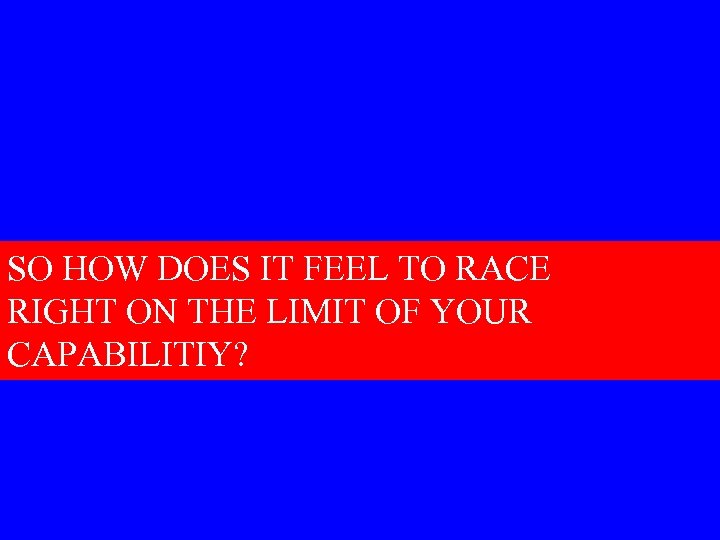 SO HOW DOES IT FEEL TO RACE RIGHT ON THE LIMIT OF YOUR CAPABILITIY?